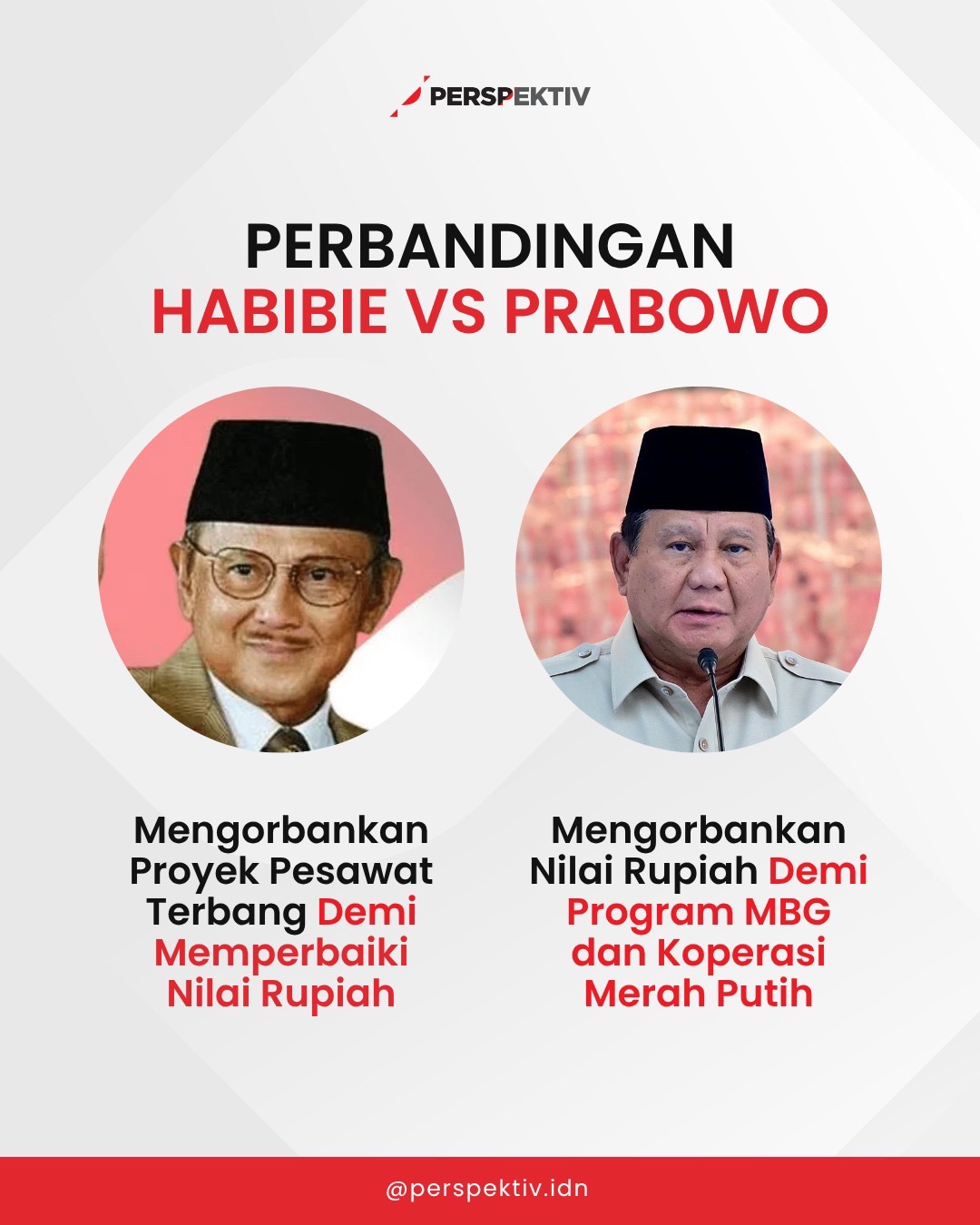 PERSPEKTIV

PERBANDINGAN
HABIBIE VS PRABOWO

Mengorbankan Proyek Pesawat Terbang Demi Memperbaiki Nilai Rupiah

Mengorbankan Nilai Rupiah Demi Program MBG dan Koperasi Merah Putih

@perspektiv.idn